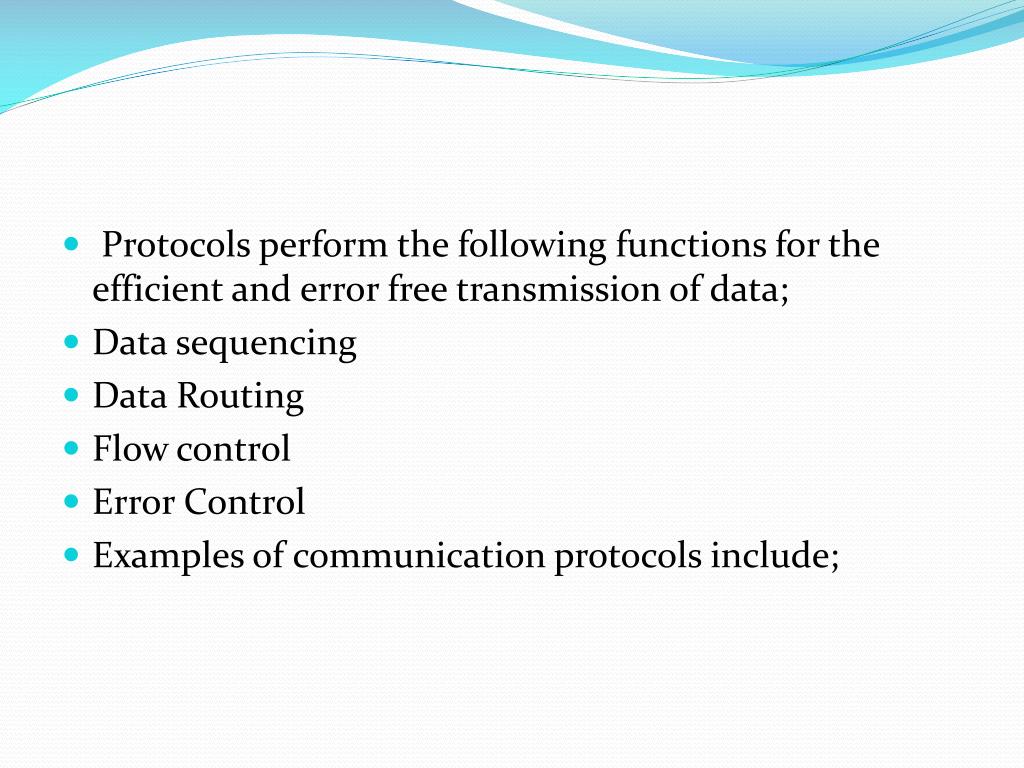 - Protocols perform the following functions for the efficient and error free transmission of data;
- Data sequencing
- Data Routing
- Flow control
- Error Control
- Examples of communication protocols include;